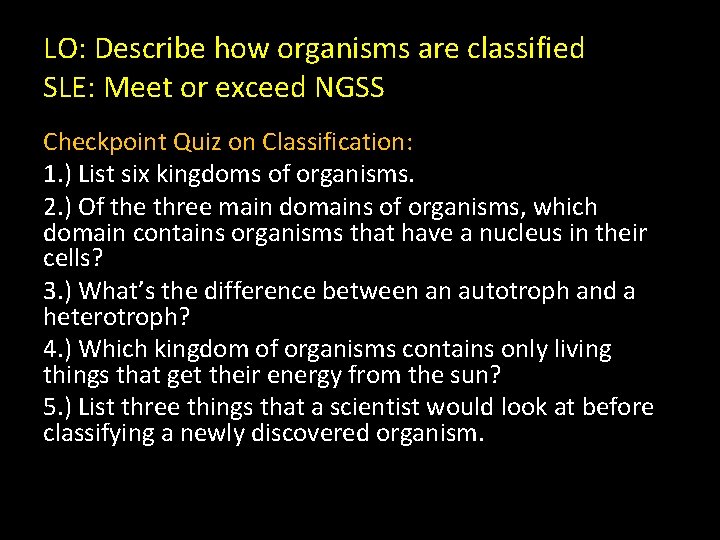 LO: Describe how organisms are classified
SLE: Meet or exceed NGSS

Checkpoint Quiz on Classification:

1.) List six kingdoms of organisms.

2.) Of the three main domains of organisms, which domain contains organisms that have a nucleus in their cells?

3.) What's the difference between an autotroph and a heterotroph?

4.) Which kingdom of organisms contains only living things that get their energy from the sun?

5.) List three things that a scientist would look at before classifying a newly discovered organism.